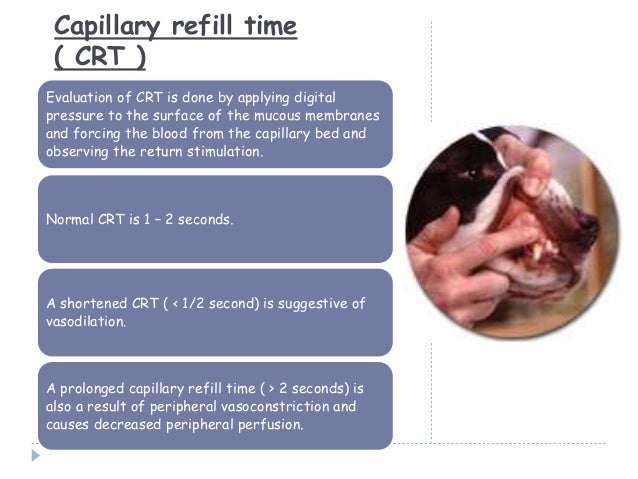 Capillary refill time ( CRT )

Evaluation of CRT is done by applying digital pressure to the surface of the mucous membranes and forcing the blood from the capillary bed and observing the return stimulation.

Normal CRT is 1 – 2 seconds.

A shortened CRT ( < 1/2 second) is suggestive of vasodilation.

A prolonged capillary refill time ( > 2 seconds) is also a result of peripheral vasoconstriction and causes decreased peripheral perfusion.